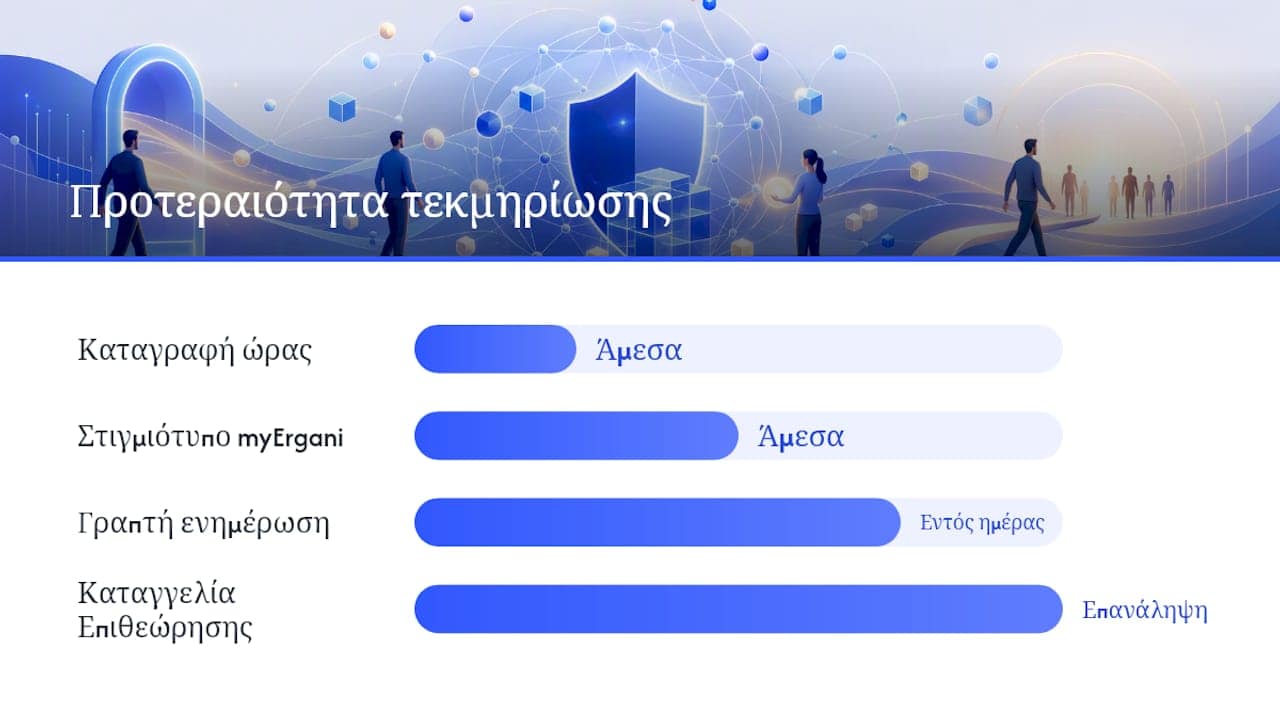 Προτεραιότητα τεκμηρίωσης

Καταγραφή ώρας

Άμεσα

Στιγμιότυπο myErgani

Άμεσα

Γραπτή ενημέρωση

Εντός ημέρας

Καταγγελία Επιθεώρησης

Επανάληψη